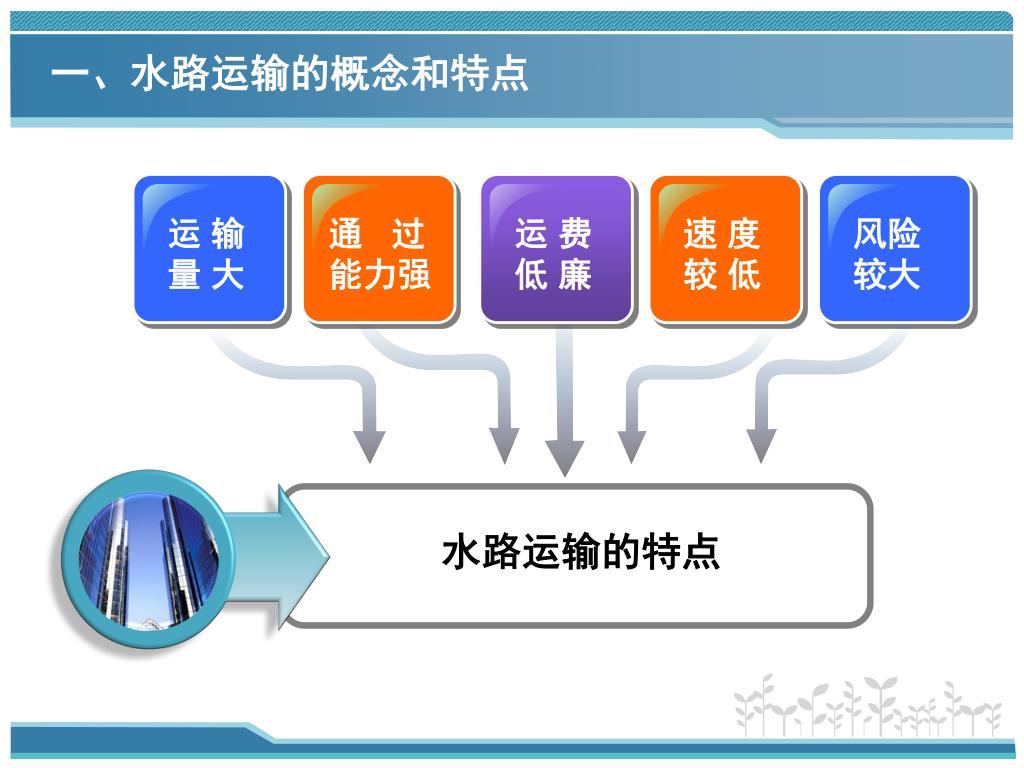 一、水路运输的概念和特点

运 输 量 大

通 过 能力强

运 费 低 廉

速 度 较 低

风险 较大

水路运输的特点